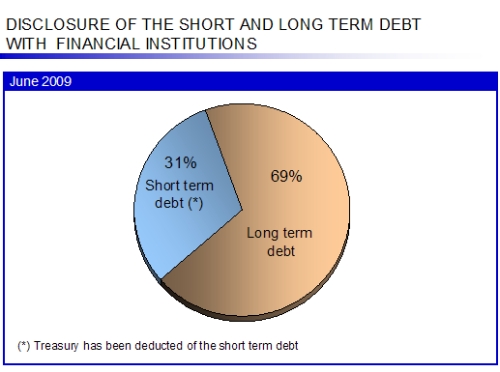 DISCLOSURE OF THE SHORT AND LONG TERM DEBT WITH FINANCIAL INSTITUTIONS

June 2009

31%
Short term debt (*)

69%

Long term debt

(*) Treasury has been deducted of the short term debt